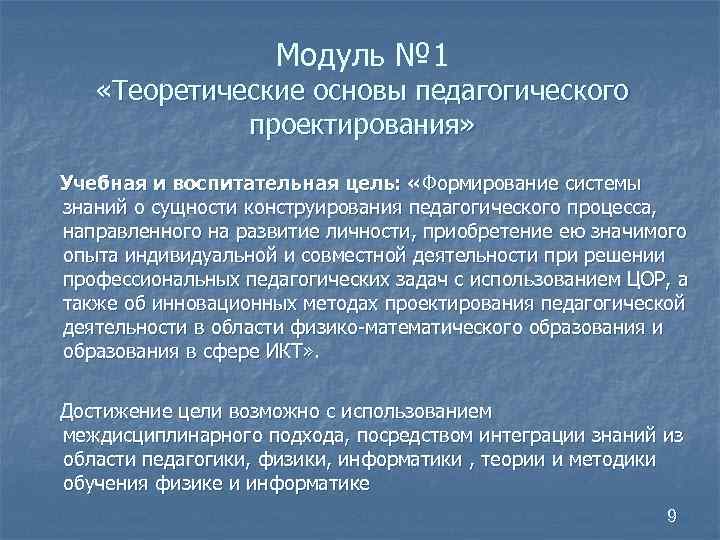 Модуль №1
«Теоретические основы педагогического проектирования»

Учебная и воспитательная цель: «Формирование системы знаний о сущности конструирования педагогического процесса, направленного на развитие личности, приобретение ею значимого опыта индивидуальной и совместной деятельности при решении профессиональных педагогических задач с использованием ЦОР, а также об инновационных методах проектирования педагогической деятельности в области физико-математического образования и образования в сфере ИКТ».

Достижение цели возможно с использованием междисциплинарного подхода, посредством интеграции знаний из области педагогики, физики, информатики , теории и методики обучения физике и информатике

9